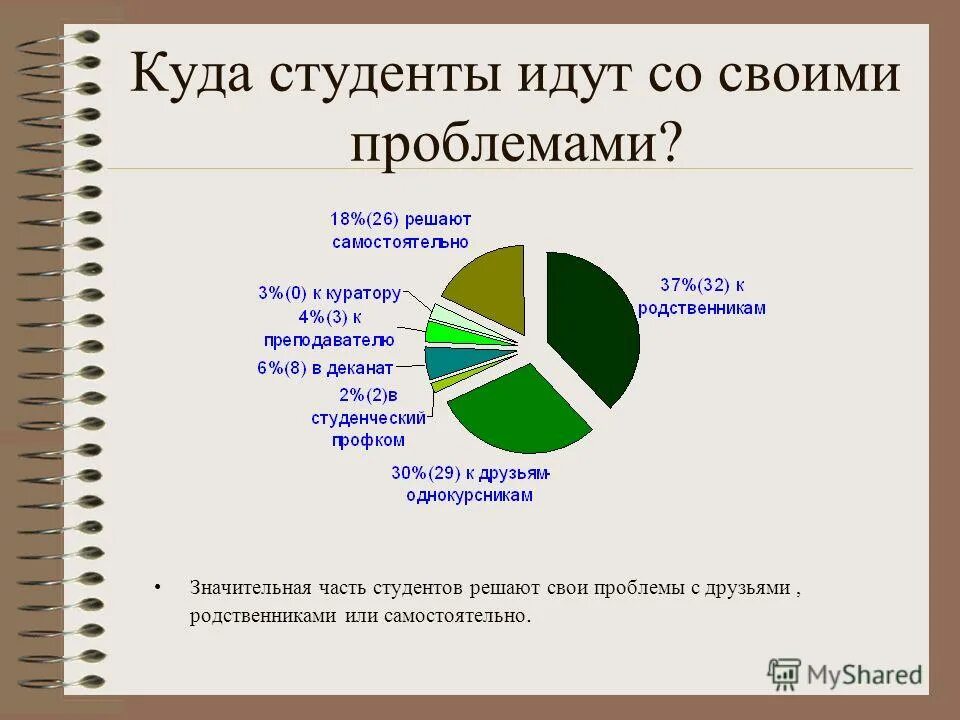 Куда студенты идут со своими проблемами?

18%(26) решают самостоятельно

3%(0) к куратору

4%(3) к преподавателю

6%(8) в деканат

2%(2)в студенческий профком

30%(29) к друзьям-однокурсникам

37%(32) к родственникам

• Значительная часть студентов решают свои проблемы с друзьями , родственниками или самостоятельно.

MyShared